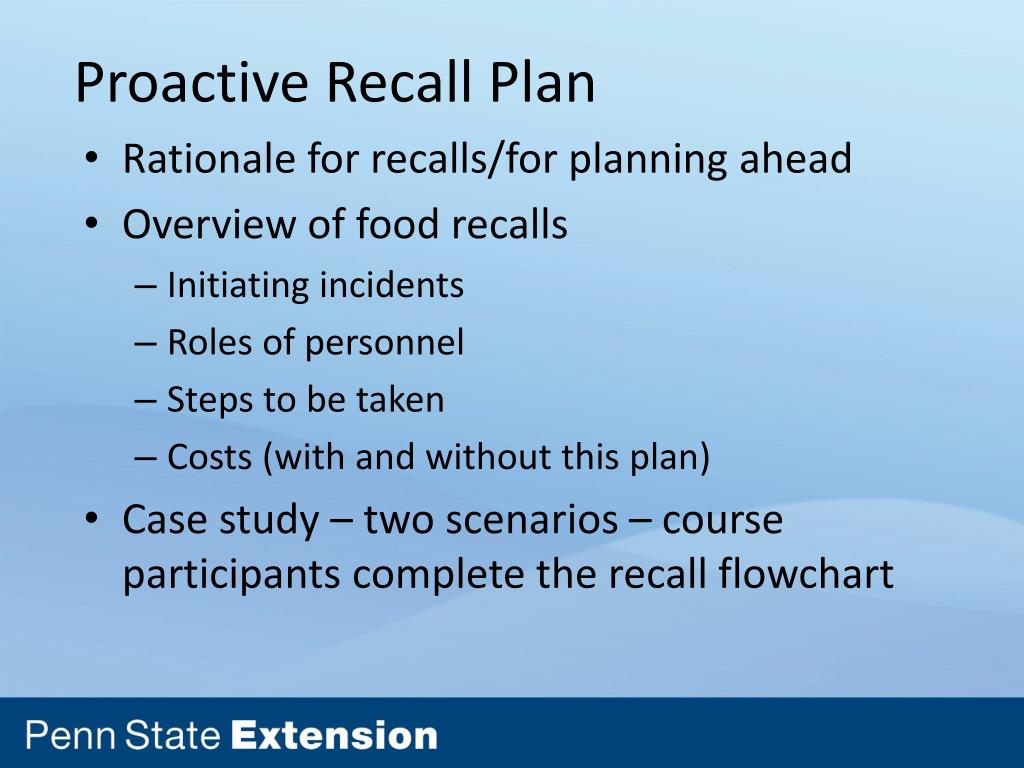 Proactive Recall Plan

• Rationale for recalls/for planning ahead
• Overview of food recalls
– Initiating incidents
– Roles of personnel
– Steps to be taken
– Costs (with and without this plan)
• Case study – two scenarios – course participants complete the recall flowchart

Penn State Extension